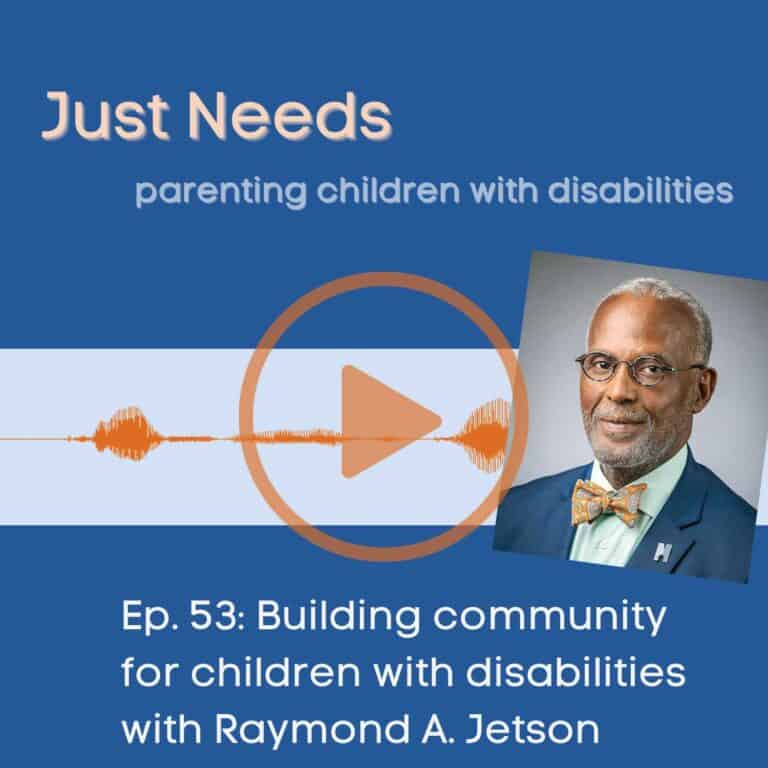 Just Needs

parenting children with disabilities

Ep. 53: Building community for children with disabilities with Raymond A. Jetson